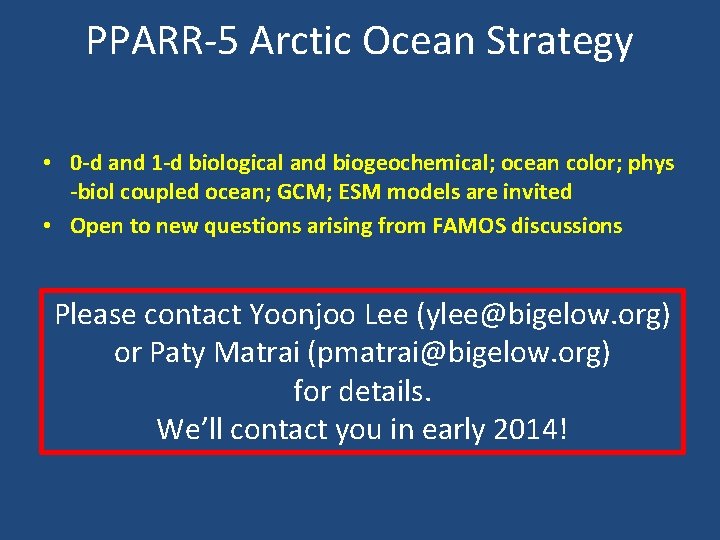 PPARR-5 Arctic Ocean Strategy

• 0-d and 1-d biological and biogeochemical; ocean color; phys -biol coupled ocean; GCM; ESM models are invited
• Open to new questions arising from FAMOS discussions

Please contact Yoonjoo Lee (ylee@bigelow.org) or Paty Matrai (pmatrai@bigelow.org) for details.
We'll contact you in early 2014!